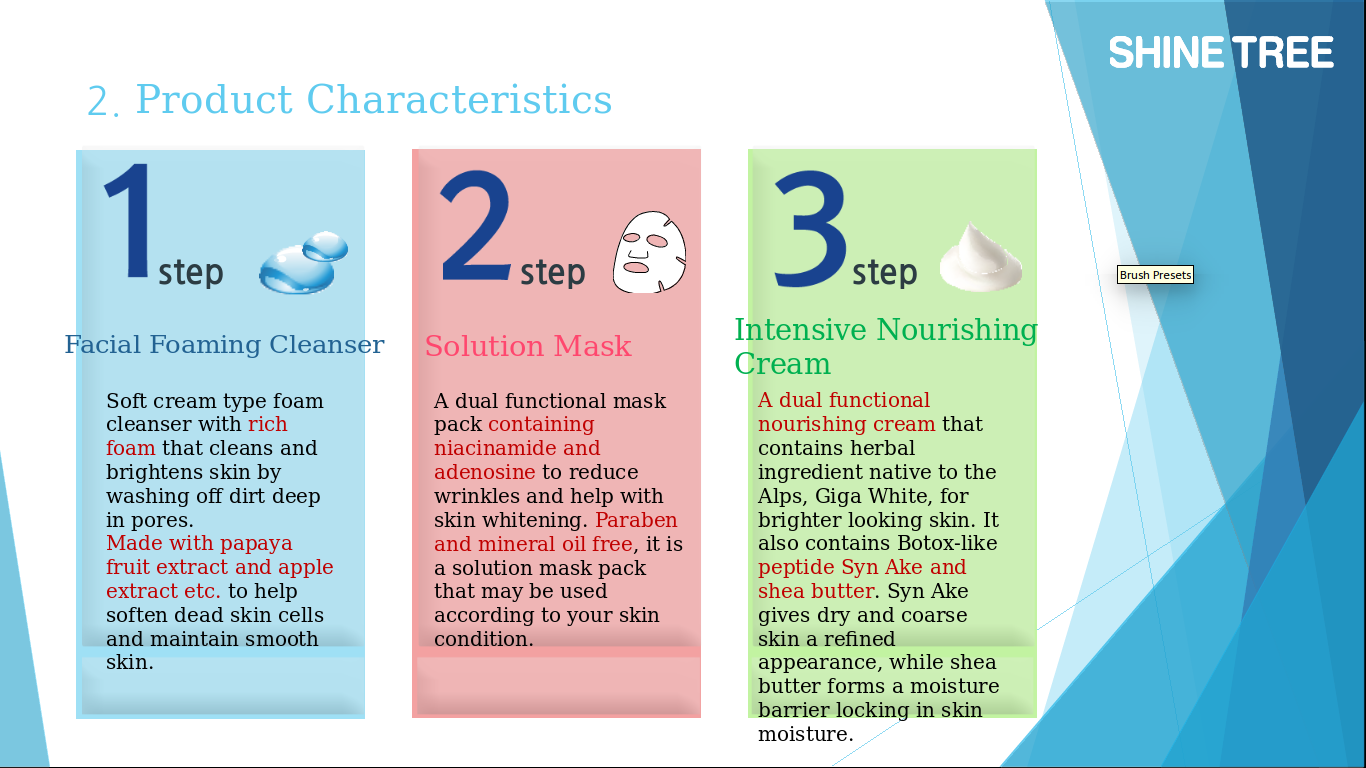 SHINE TREE

2. Product Characteristics

1 step

Facial Foaming Cleanser

Soft cream type foam cleanser with rich foam that cleans and brightens skin by washing off dirt deep in pores.
Made with papaya fruit extract and apple extract etc. to help soften dead skin cells and maintain smooth skin.

2 step

Solution Mask

A dual functional mask pack containing niacinamide and adenosine to reduce wrinkles and help with skin whitening. Paraben and mineral oil free, it is a solution mask pack that may be used according to your skin condition.

3 step

Intensive Nourishing Cream

A dual functional nourishing cream that contains herbal ingredient native to the Alps, Giga White, for brighter looking skin. It also contains Botox-like peptide Syn Ake and shea butter. Syn Ake gives dry and coarse skin a refined appearance, while shea butter forms a moisture barrier locking in skin moisture.

Brush Presets